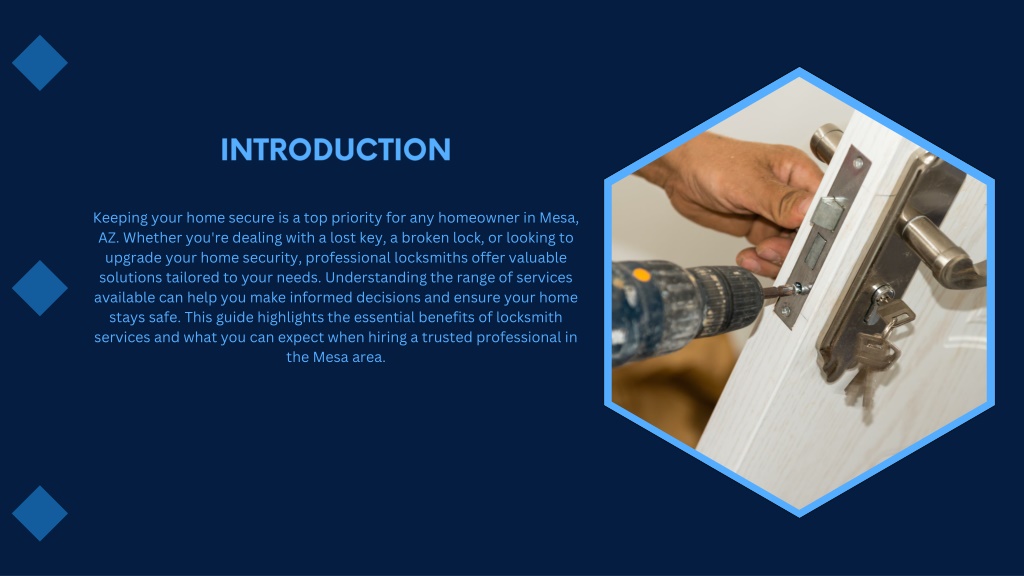 INTRODUCTION

Keeping your home secure is a top priority for any homeowner in Mesa, AZ. Whether you're dealing with a lost key, a broken lock, or looking to upgrade your home security, professional locksmiths offer valuable solutions tailored to your needs. Understanding the range of services available can help you make informed decisions and ensure your home stays safe. This guide highlights the essential benefits of locksmith services and what you can expect when hiring a trusted professional in the Mesa area.